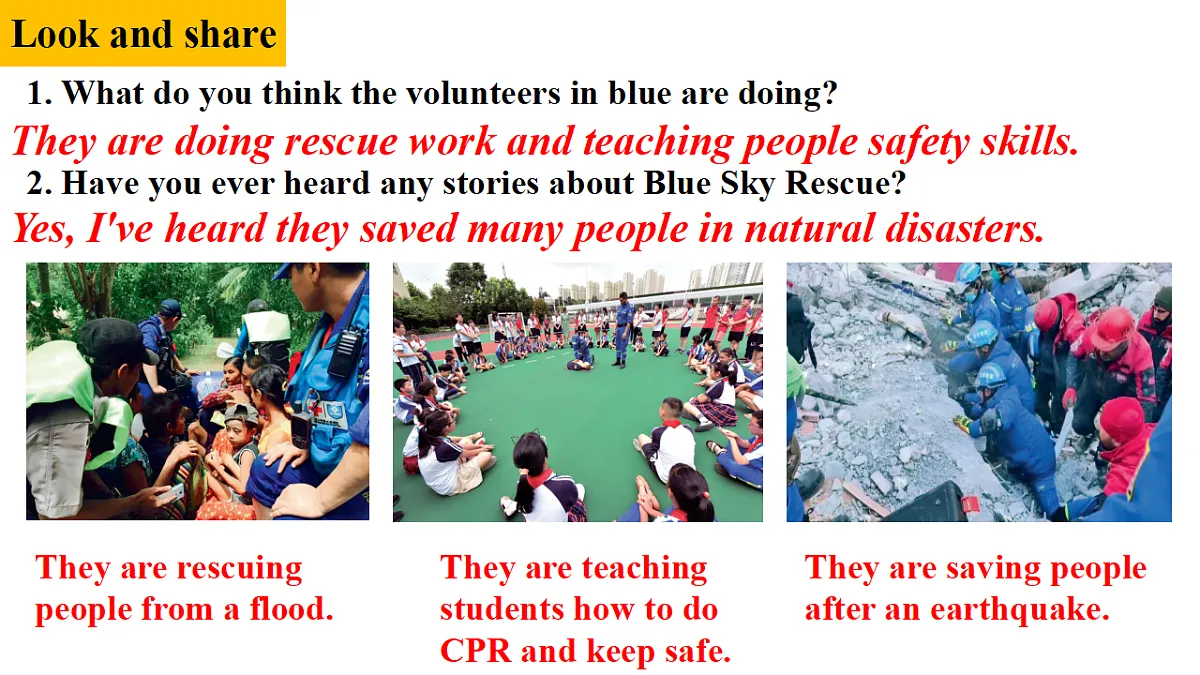 Look and share

1. What do you think the volunteers in blue are doing?

They are doing rescue work and teaching people safety skills.

2. Have you ever heard any stories about Blue Sky Rescue?

Yes, I've heard they saved many people in natural disasters.

They are rescuing people from a flood.

They are teaching students how to do CPR and keep safe.

They are saving people after an earthquake.